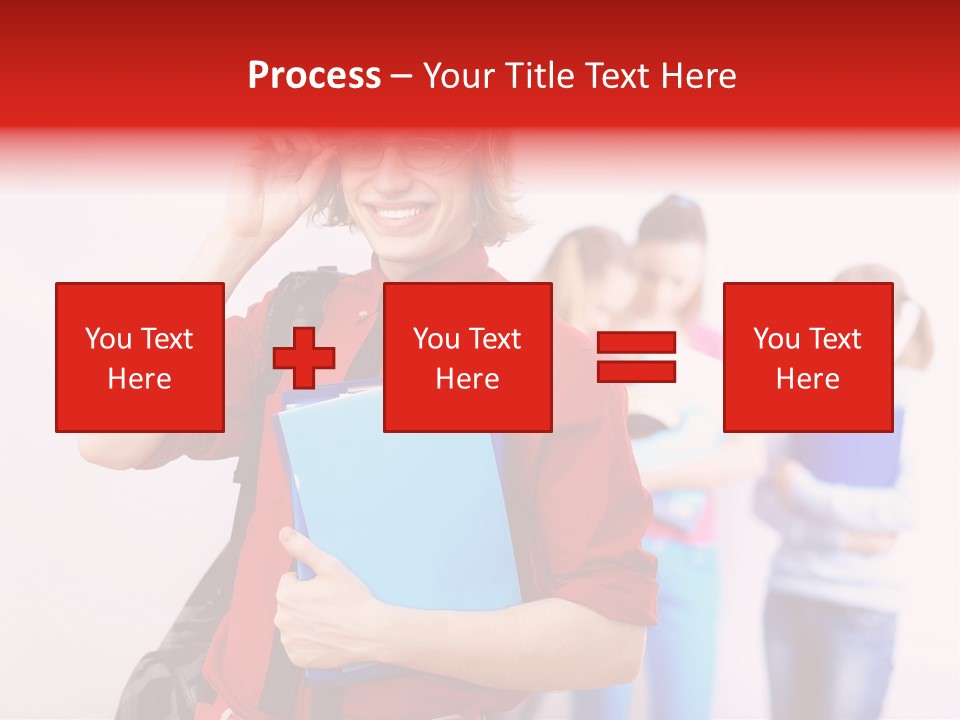 Process – Your Title Text Here

You Text Here

You Text Here

You Text Here